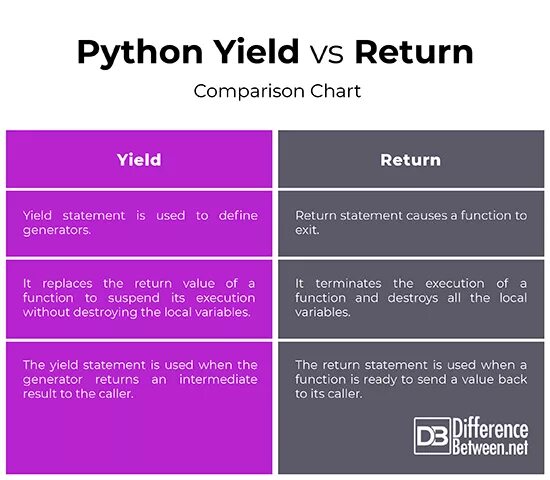 Python Yield vs Return

Comparison Chart

| Yield | Return |
|---|---|
| Yield statement is used to define generators. | Return statement causes a function to exit. |
| It replaces the return value of a function to suspend its execution without destroying the local variables. | It terminates the execution of a function and destroys all the local variables. |
| The yield statement is used when the generator returns an intermediate result to the caller. | The return statement is used when a function is ready to send a value back to its caller. |

DB Difference Between.net